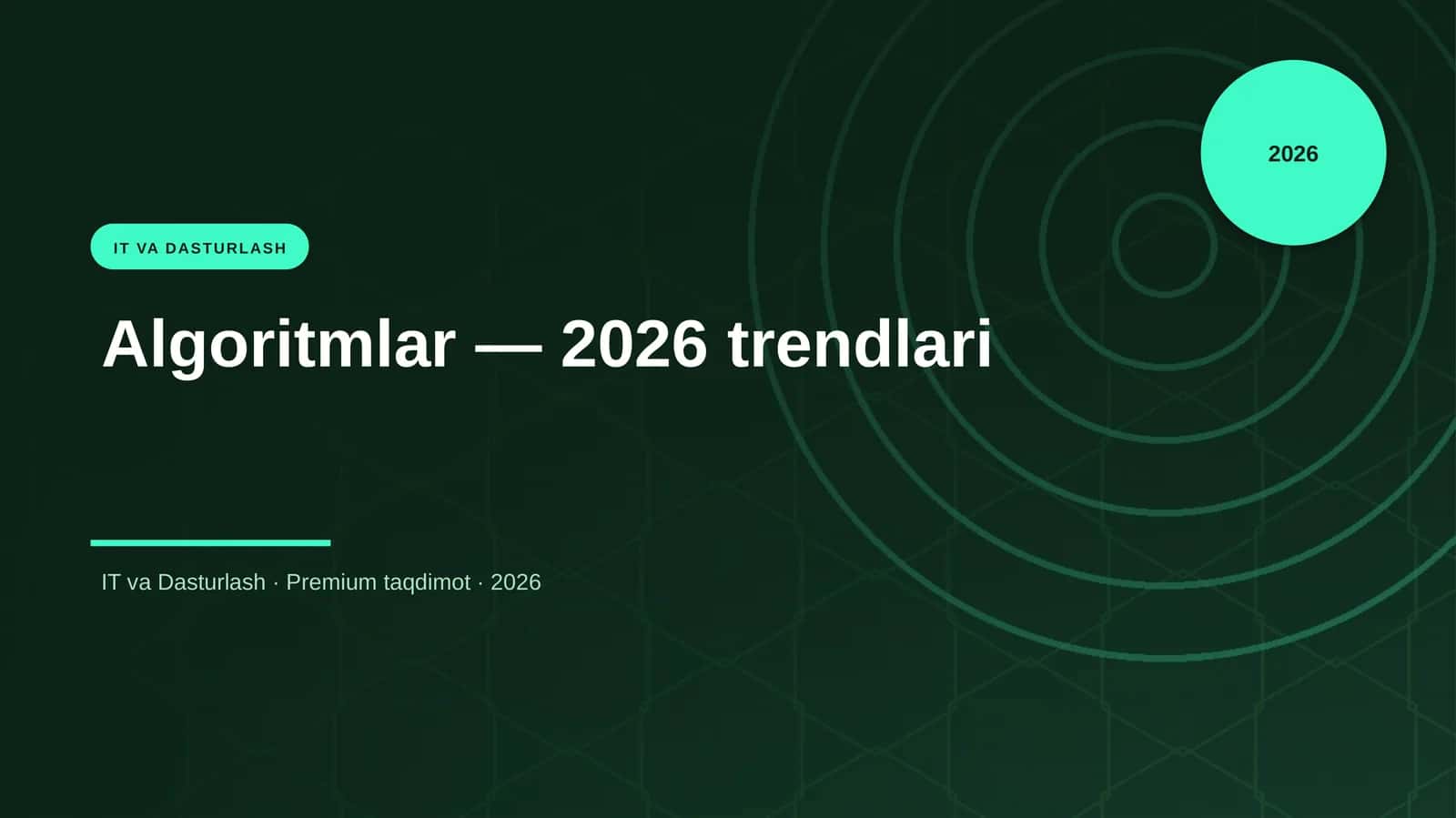 2026

IT VA DASTURLASH

Algoritmlar — 2026 trendlari

IT va Dasturlash · Premium taqdimot · 2026